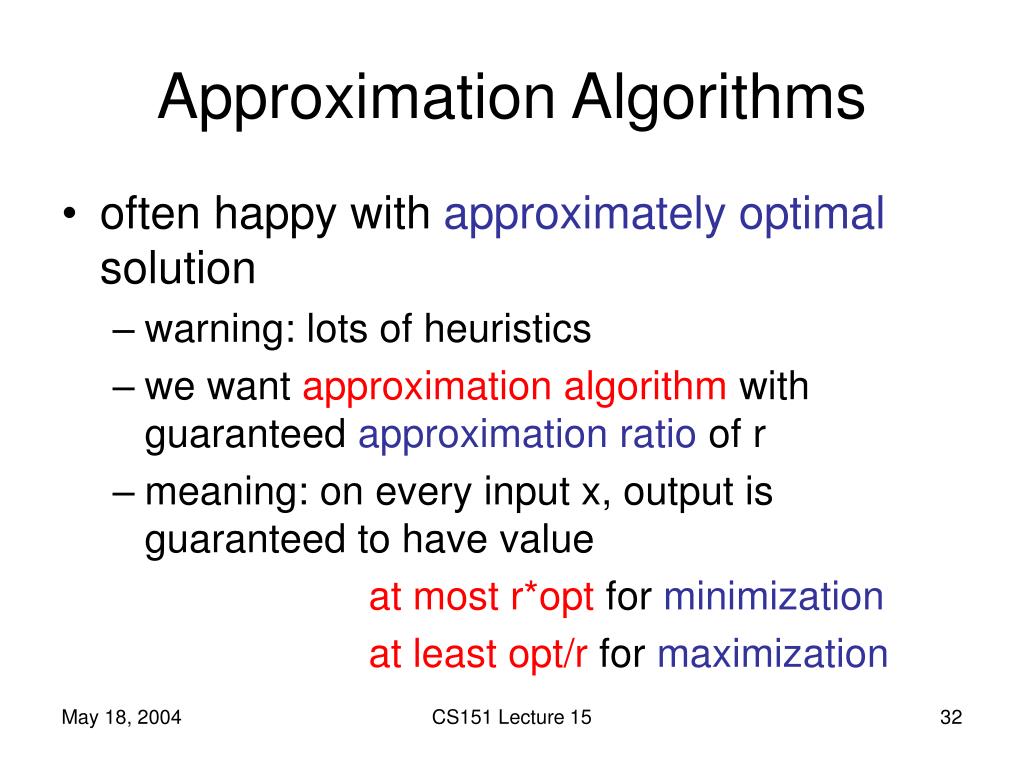 Approximation Algorithms

• often happy with approximately optimal solution
– warning: lots of heuristics
– we want approximation algorithm with guaranteed approximation ratio of r
– meaning: on every input x, output is guaranteed to have value
at most r*opt for minimization
at least opt/r for maximization

May 18, 2004
CS151 Lecture 15
32